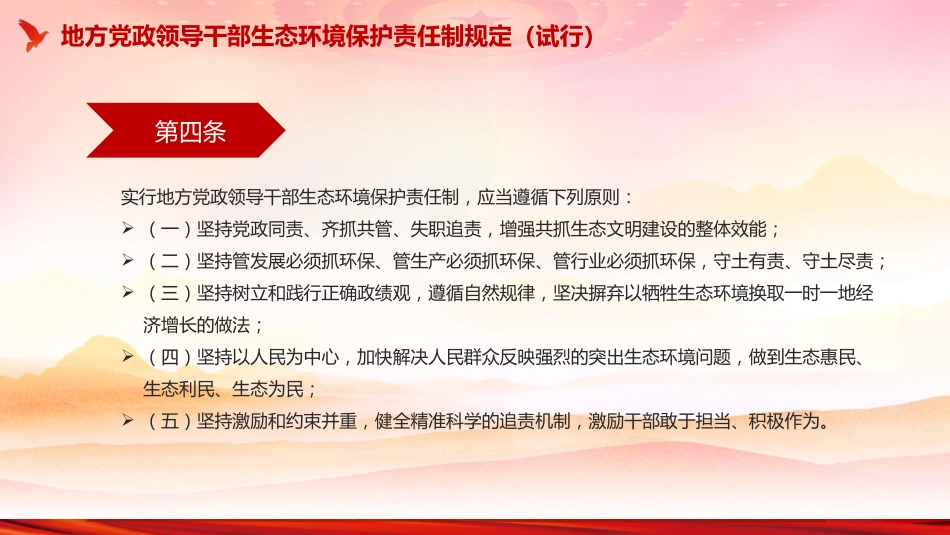 地方党政领导干部生态环境保护责任制规定（试行）

第四条

实行地方党政领导干部生态环境保护责任制，应当遵循下列原则：

➢ （一）坚持党政同责、齐抓共管、失职追责，增强共抓生态文明建设的整体效能；

➢ （二）坚持管发展必须抓环保、管生产必须抓环保、管行业必须抓环保，守土有责、守土尽责；

➢ （三）坚持树立和践行正确政绩观，遵循自然规律，坚决摒弃以牺牲生态环境换取一时一地经济增长的做法；

➢ （四）坚持以人民为中心，加快解决人民群众反映强烈的突出生态环境问题，做到生态惠民、生态利民、生态为民；

➢ （五）坚持激励和约束并重，健全精准科学的追责机制，激励干部敢于担当、积极作为。